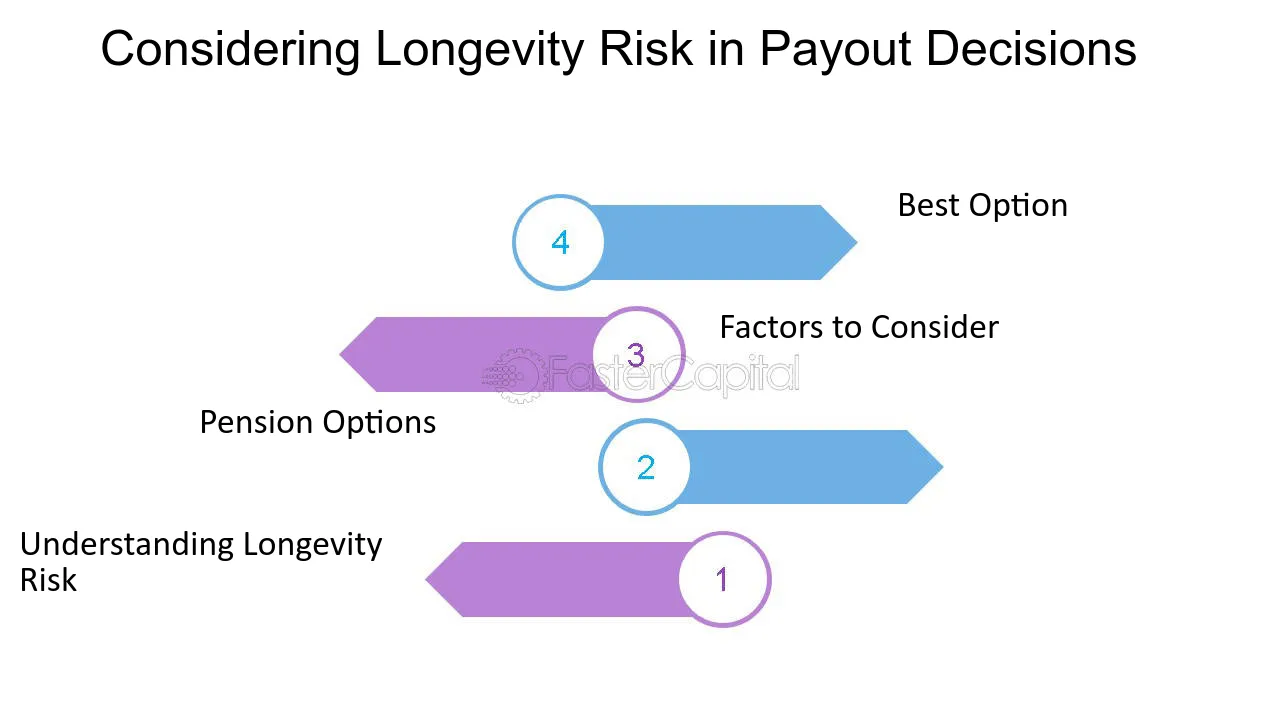 Considering Longevity Risk in Payout Decisions

4

Best Option

3

Factors to Consider

FasterCapital

Pension Options

2

Understanding Longevity Risk

1